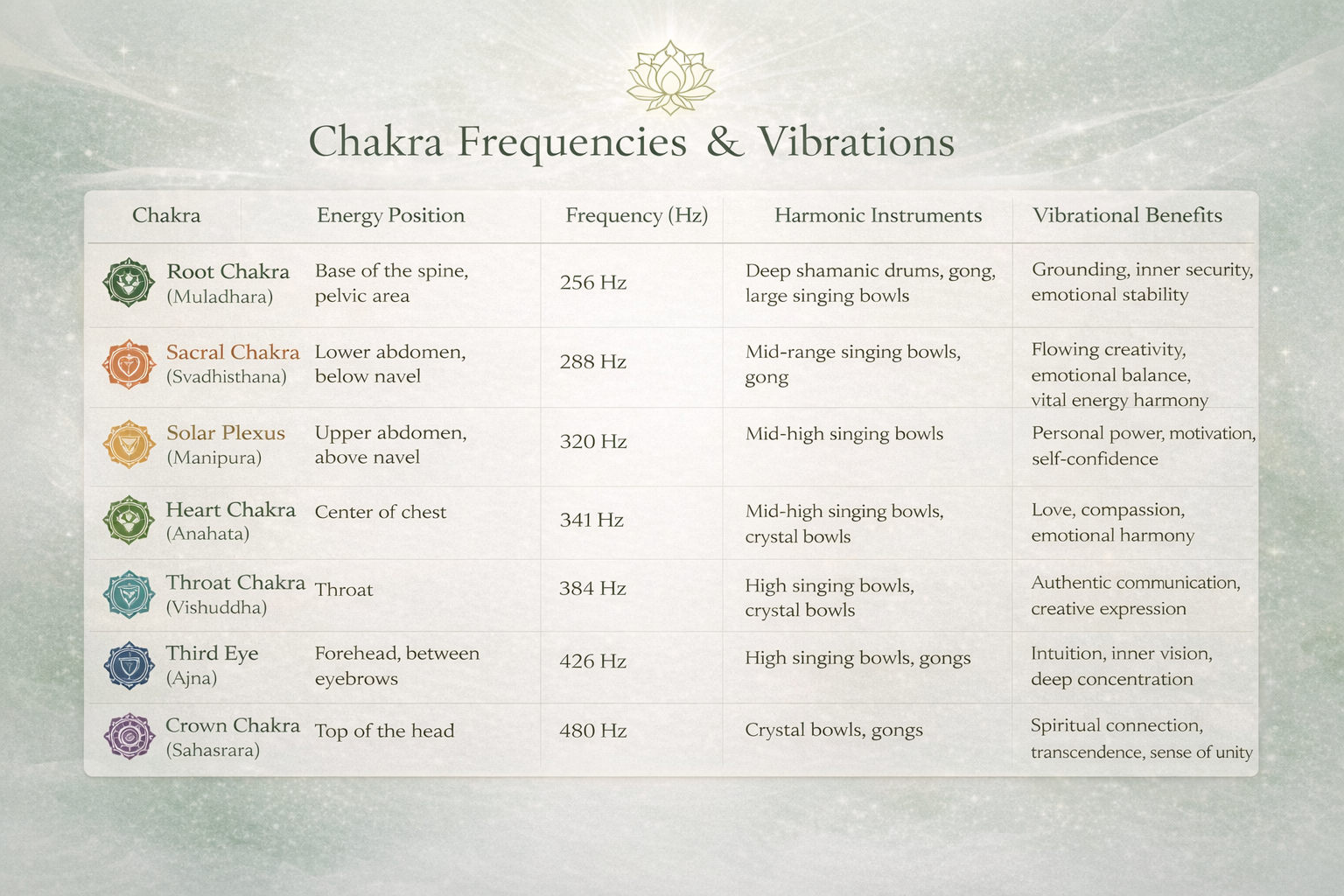 Chakra Frequencies & Vibrations

| Chakra | Energy Position | Frequency (Hz) | Harmonic Instruments | Vibrational Benefits |
|---|---|---|---|---|
| Root Chakra (Muladhara) | Base of the spine, pelvic area | 256 Hz | Deep shamanic drums, gong, large singing bowls | Grounding, inner security, emotional stability |
| Sacral Chakra (Svadhisthana) | Lower abdomen, below navel | 288 Hz | Mid-range singing bowls, gong | Flowing creativity, emotional balance, vital energy harmony |
| Solar Plexus (Manipura) | Upper abdomen, above navel | 320 Hz | Mid-high singing bowls | Personal power, motivation, self-confidence |
| Heart Chakra (Anahata) | Center of chest | 341 Hz | Mid-high singing bowls, crystal bowls | Love, compassion, emotional harmony |
| Throat Chakra (Vishuddha) | Throat | 384 Hz | High singing bowls, crystal bowls | Authentic communication, creative expression |
| Third Eye (Ajna) | Forehead, between eyebrows | 426 Hz | High singing bowls, gongs | Intuition, inner vision, deep concentration |
| Crown Chakra (Sahasrara) | Top of the head | 480 Hz | Crystal bowls, gongs | Spiritual connection, transcendence, sense of unity |